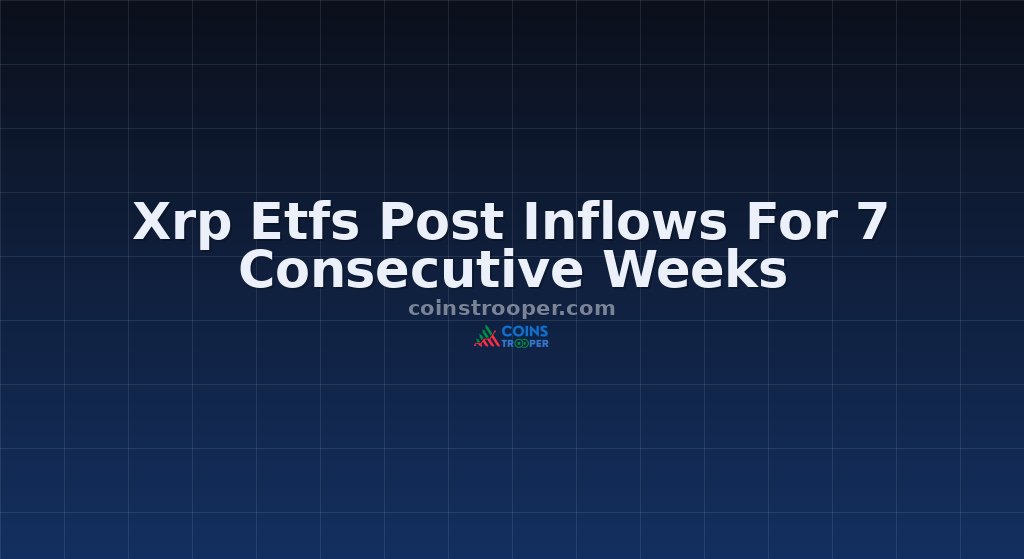 Xrp Etfs Post Inflows For 7 Consecutive Weeks

coinstrooper.com

COINS TROOPER